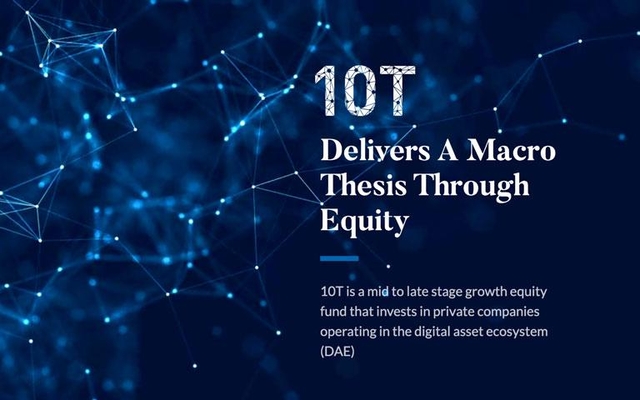 10T

Delivers A Macro Thesis Through Equity

10T is a mid to late stage growth equity fund that invests in private companies operating in the digital asset ecosystem (DAE)